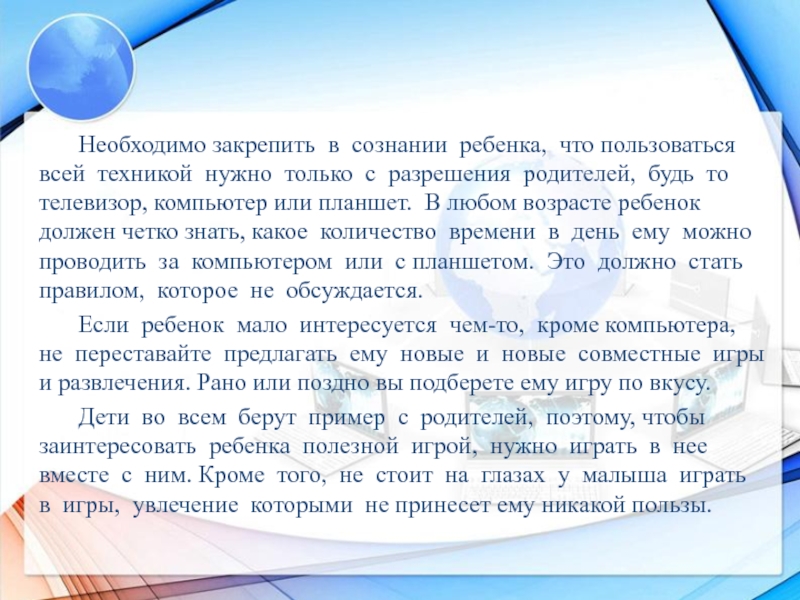 Необходимо закрепить в сознании ребенка, что пользоваться всей техникой нужно только с разрешения родителей, будь то телевизор, компьютер или планшет. В любом возрасте ребенок должен четко знать, какое количество времени в день ему можно проводить за компьютером или с планшетом. Это должно стать правилом, которое не обсуждается.

Если ребенок мало интересуется чем-то, кроме компьютера, не переставайте предлагать ему новые и новые совместные игры и развлечения. Рано или поздно вы подберете ему игру по вкусу.

Дети во всем берут пример с родителей, поэтому, чтобы заинтересовать ребенка полезной игрой, нужно играть в нее вместе с ним. Кроме того, не стоит на глазах у малыша играть в игры, увлечение которыми не принесет ему никакой пользы.